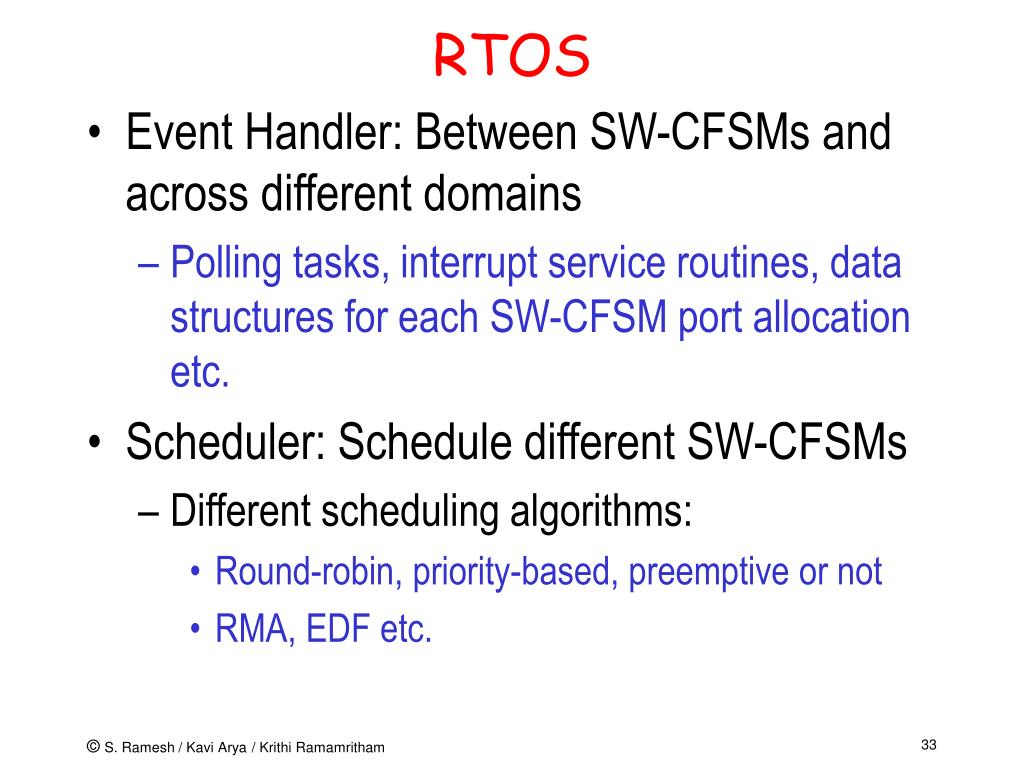 RTOS

• Event Handler: Between SW-CFSMs and across different domains

– Polling tasks, interrupt service routines, data structures for each SW-CFSM port allocation etc.

• Scheduler: Schedule different SW-CFSMs

– Different scheduling algorithms:

• Round-robin, priority-based, preemptive or not

• RMA, EDF etc.

© S. Ramesh / Kavi Arya / Krithi Ramamritham

33